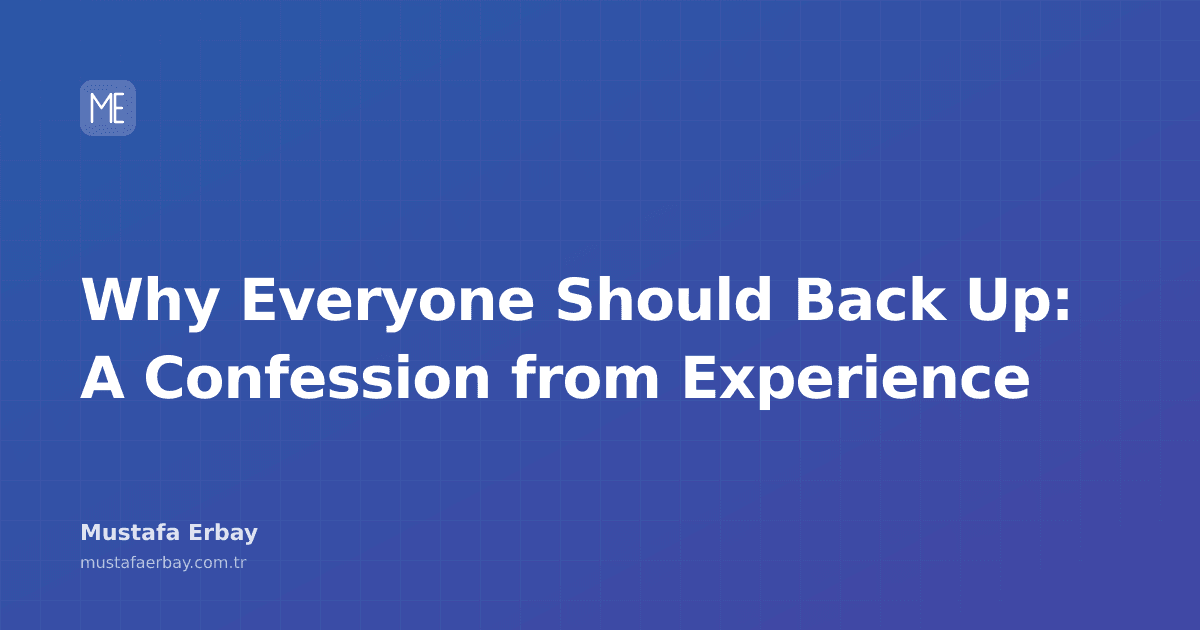 ME

Why Everyone Should Back Up: A Confession from Experience

Mustafa Erbay

mustafaerbay.com.tr